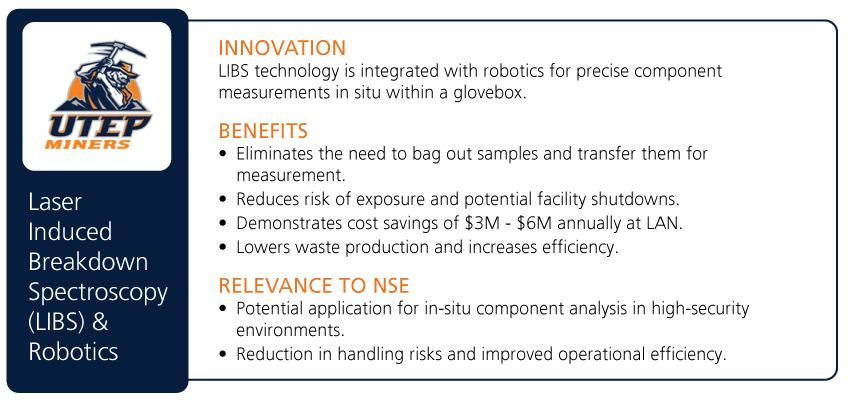 UTEP
MINERS

Laser Induced Breakdown Spectroscopy (LIBS) & Robotics

INNOVATION
LIBS technology is integrated with robotics for precise component measurements in situ within a glovebox.

BENEFITS
• Eliminates the need to bag out samples and transfer them for measurement.
• Reduces risk of exposure and potential facility shutdowns.
• Demonstrates cost savings of \$3M - \$6M annually at LAN.
• Lowers waste production and increases efficiency.

RELEVANCE TO NSE
• Potential application for in-situ component analysis in high-security environments.
• Reduction in handling risks and improved operational efficiency.